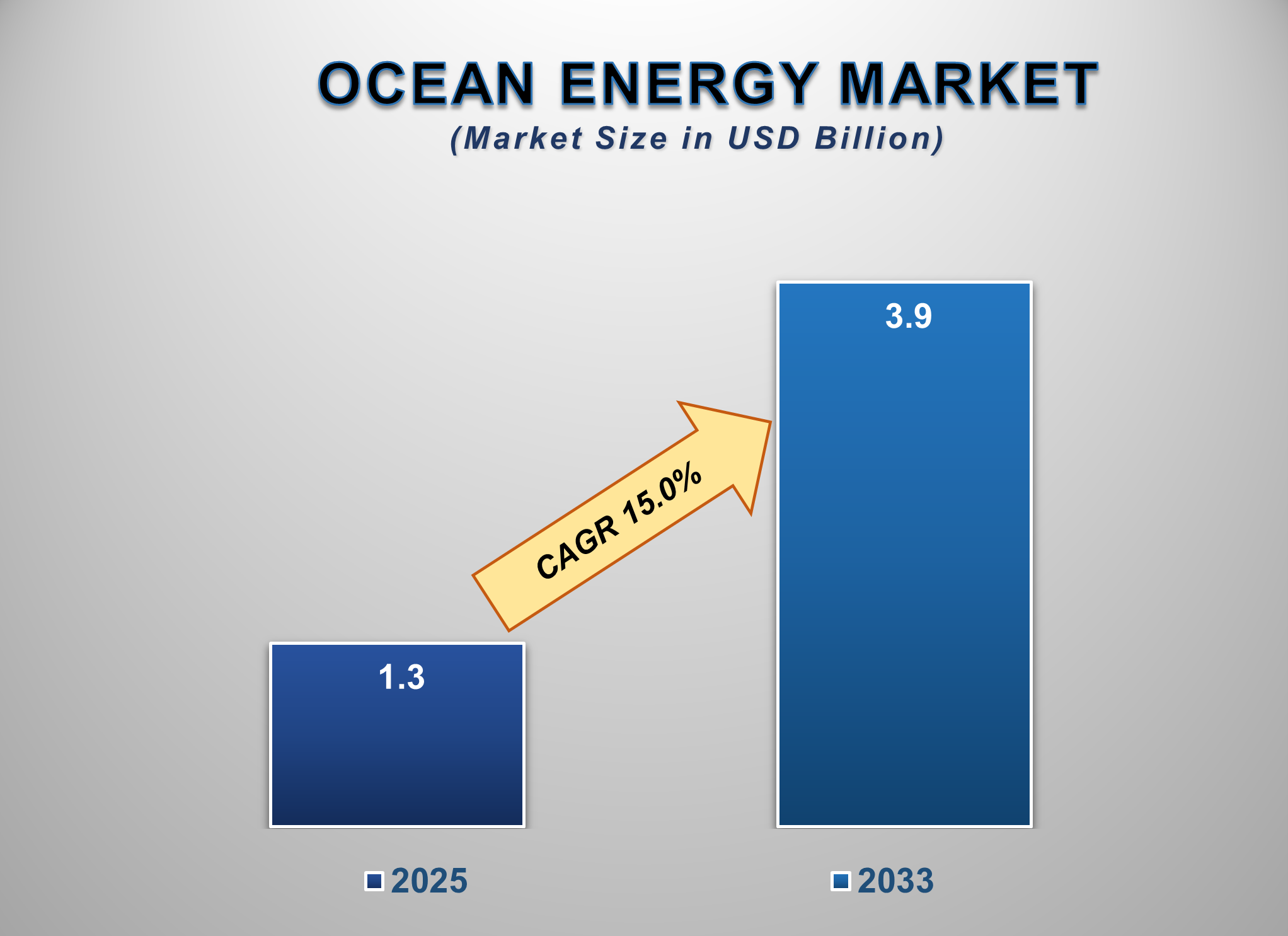 OCEAN ENERGY MARKET
(Market Size in USD Billion)

3.9

CAGR 15.0%

1.3

2025

2033